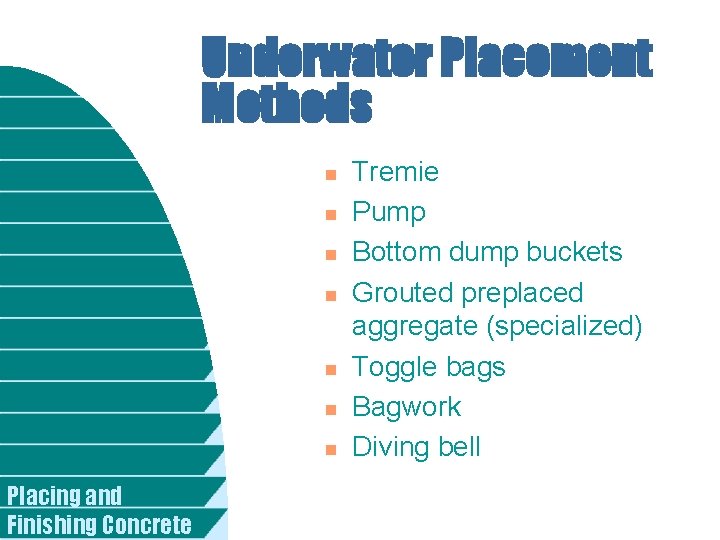 Underwater Placement Methods

- Tremie
- Pump
- Bottom dump buckets
- Grouted preplaced aggregate (specialized)
- Toggle bags
- Bagwork
- Diving bell

Placing and Finishing Concrete